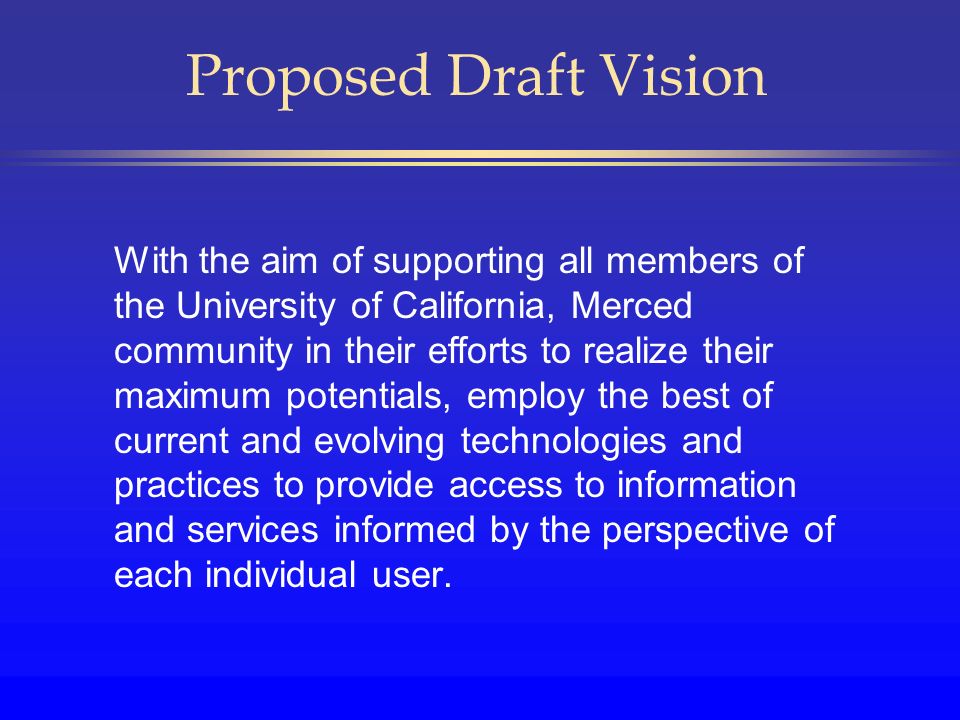 Proposed Draft Vision

With the aim of supporting all members of the University of California, Merced community in their efforts to realize their maximum potentials, employ the best of current and evolving technologies and practices to provide access to information and services informed by the perspective of each individual user.